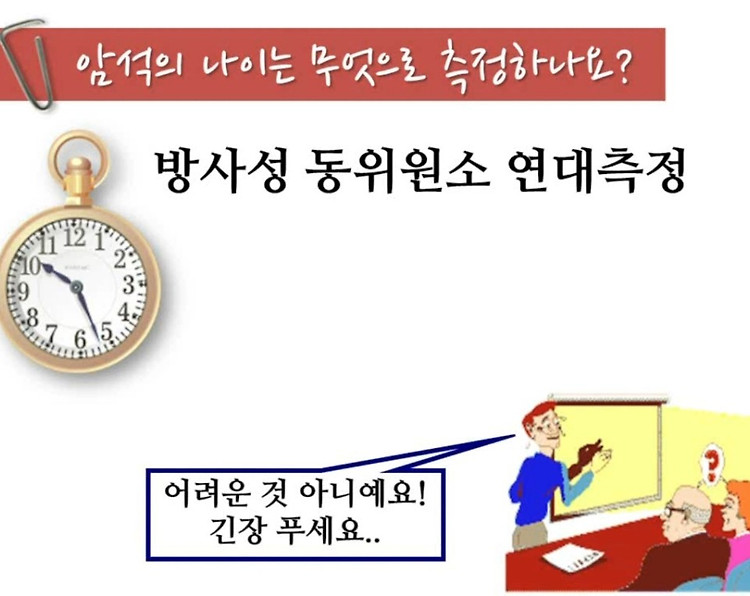 암석의 나이는 무엇으로 측정하나요?

방사성 동위원소 연대측정

11 12 1 2 3 4 5 6 7 8 9 10

어려운 것 아니예요!
긴장 푸세요..

?